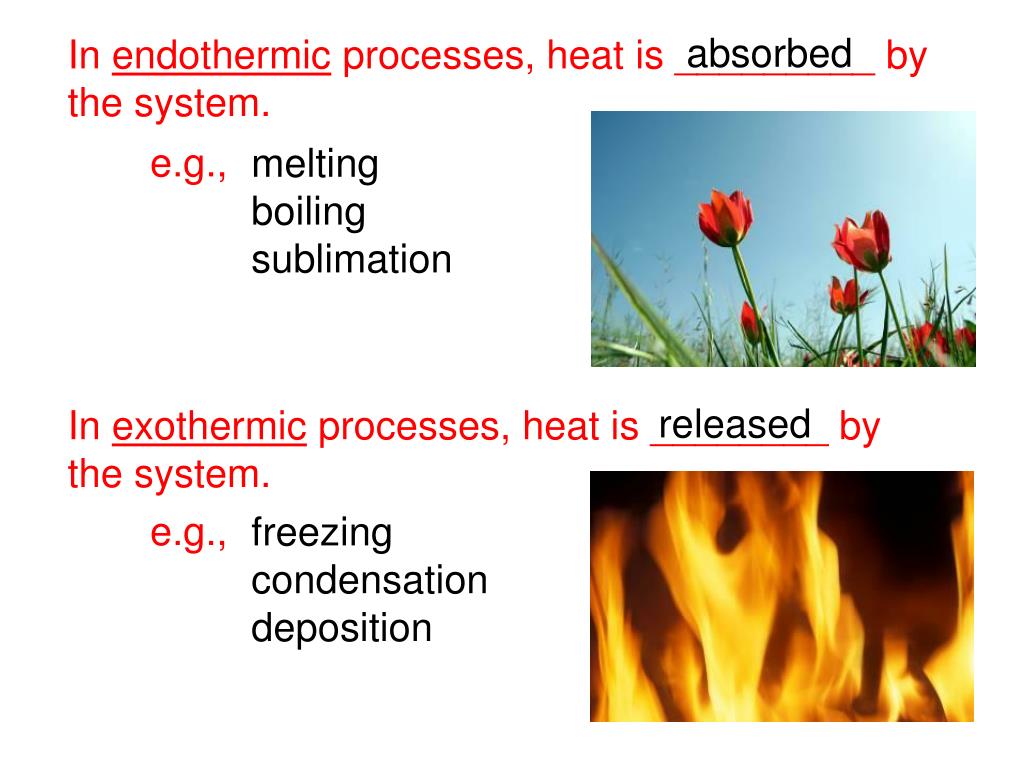 In endothermic processes, heat is absorbed by the system.

e.g., melting
boiling
sublimation

In exothermic processes, heat is released by the system.

e.g., freezing
condensation
deposition